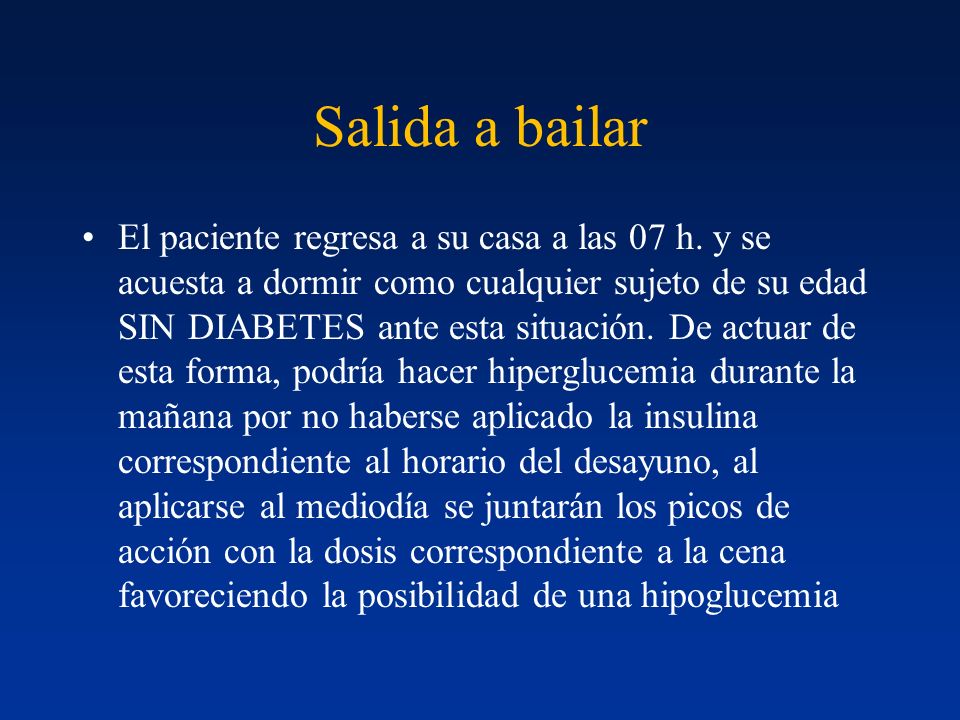 Salida a bailar

• El paciente regresa a su casa a las 07 h. y se acuesta a dormir como cualquier sujeto de su edad SIN DIABETES ante esta situación. De actuar de esta forma, podría hacer hiperglucemia durante la mañana por no haberse aplicado la insulina correspondiente al horario del desayuno, al aplicarse al mediodía se juntarán los picos de acción con la dosis correspondiente a la cena favoreciendo la posibilidad de una hipoglucemia